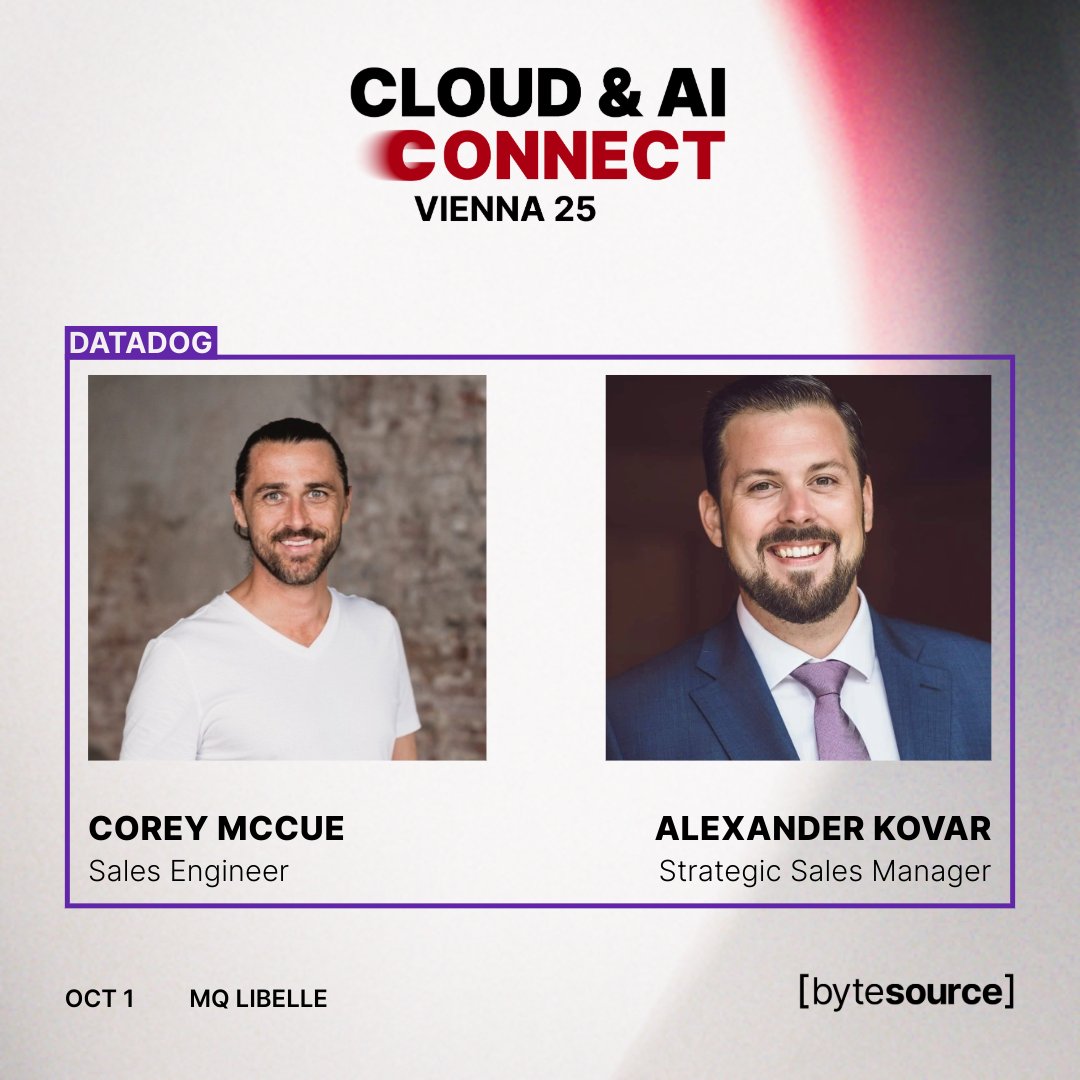 CLOUD & AI
CONNECT
VIENNA 25

DATADOG

COREY MCCUE
Sales Engineer

ALEXANDER KOVAR
Strategic Sales Manager

OCT 1 MQ LIBELLE

[bytesource]